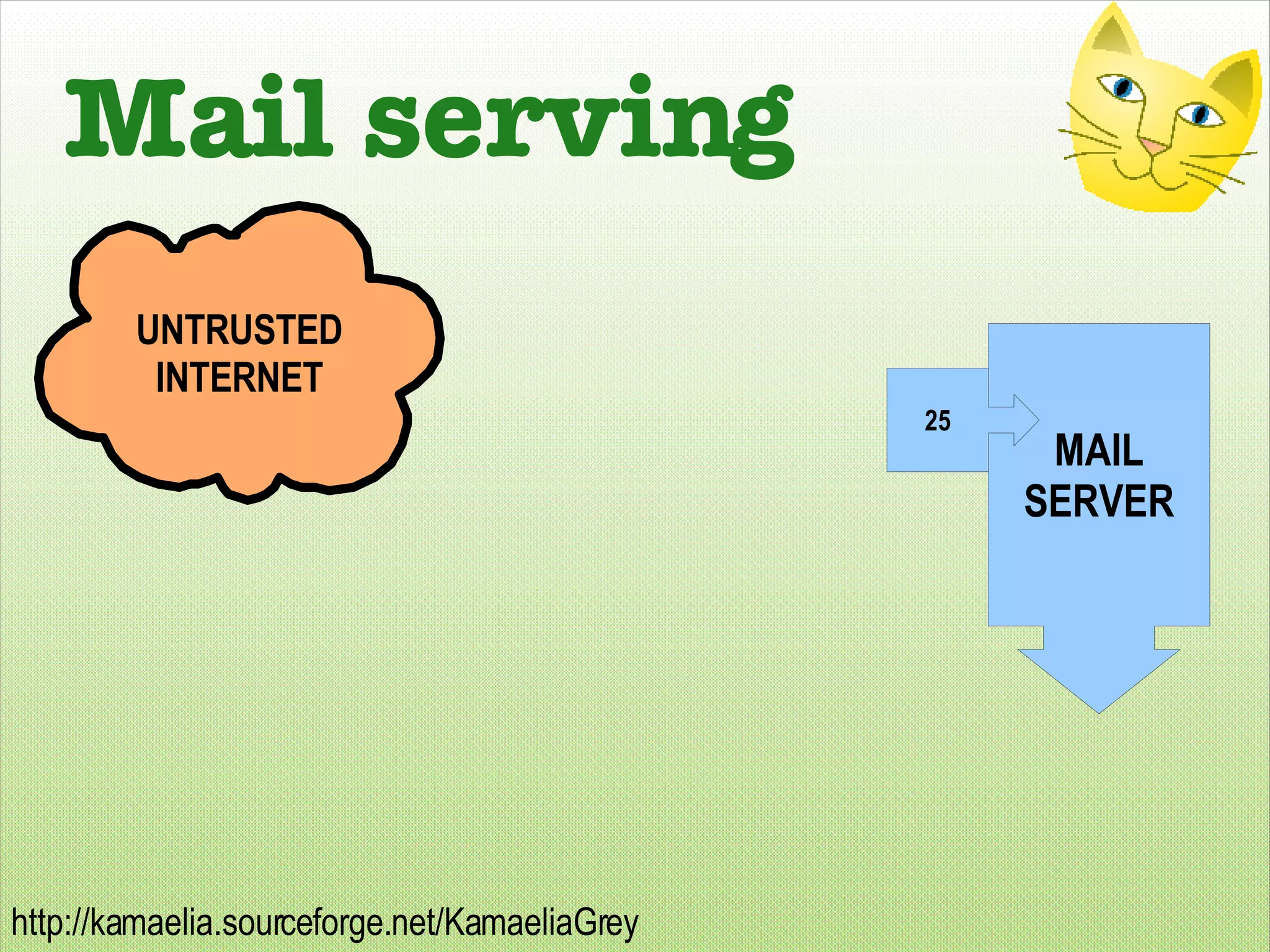 Mail serving

UNTRUSTED INTERNET

25

MAIL SERVER

http://kamaelia.sourceforge.net/KamaeliaGrey